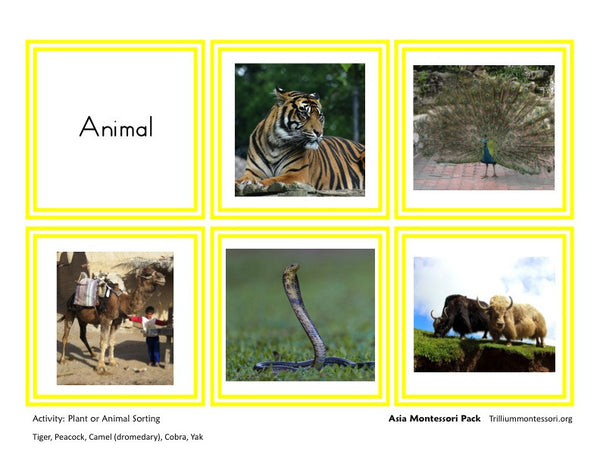 Animal

Activity: Plant or Animal Sorting

Asia Montessori Pack Trilliummontessori.org

Tiger, Peacock, Camel (dromedary), Cobra, Yak